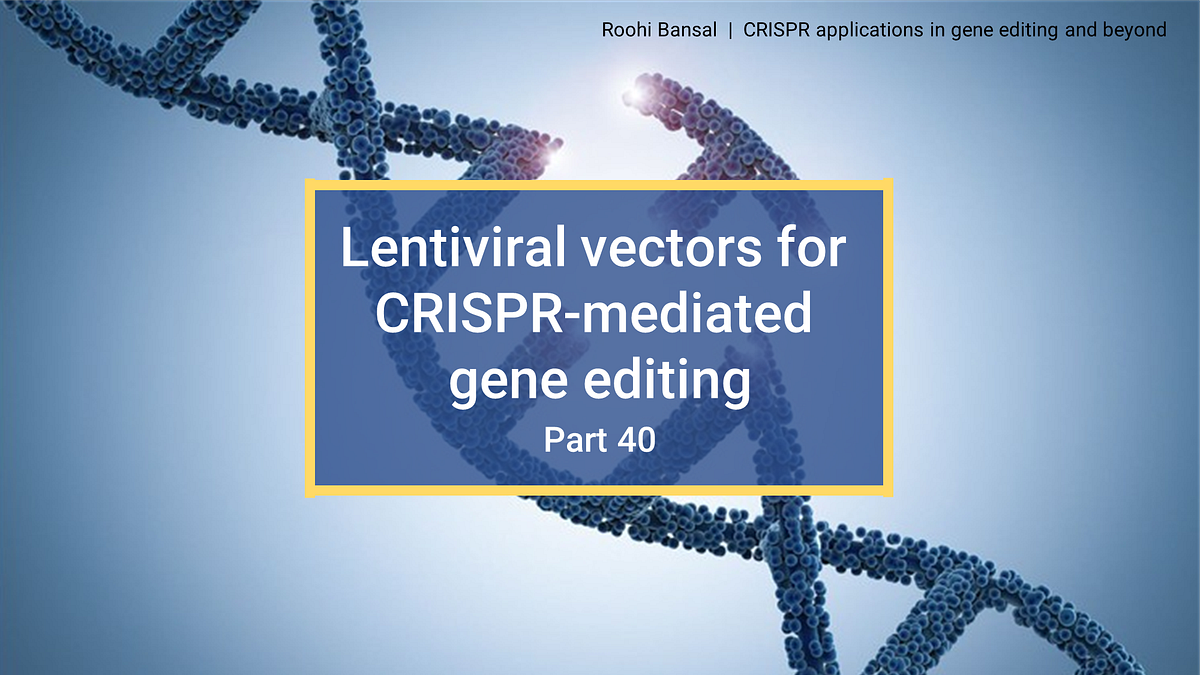 Roohi Bansal | CRISPR applications in gene editing and beyond

Lentiviral vectors for CRISPR-mediated gene editing

Part 40